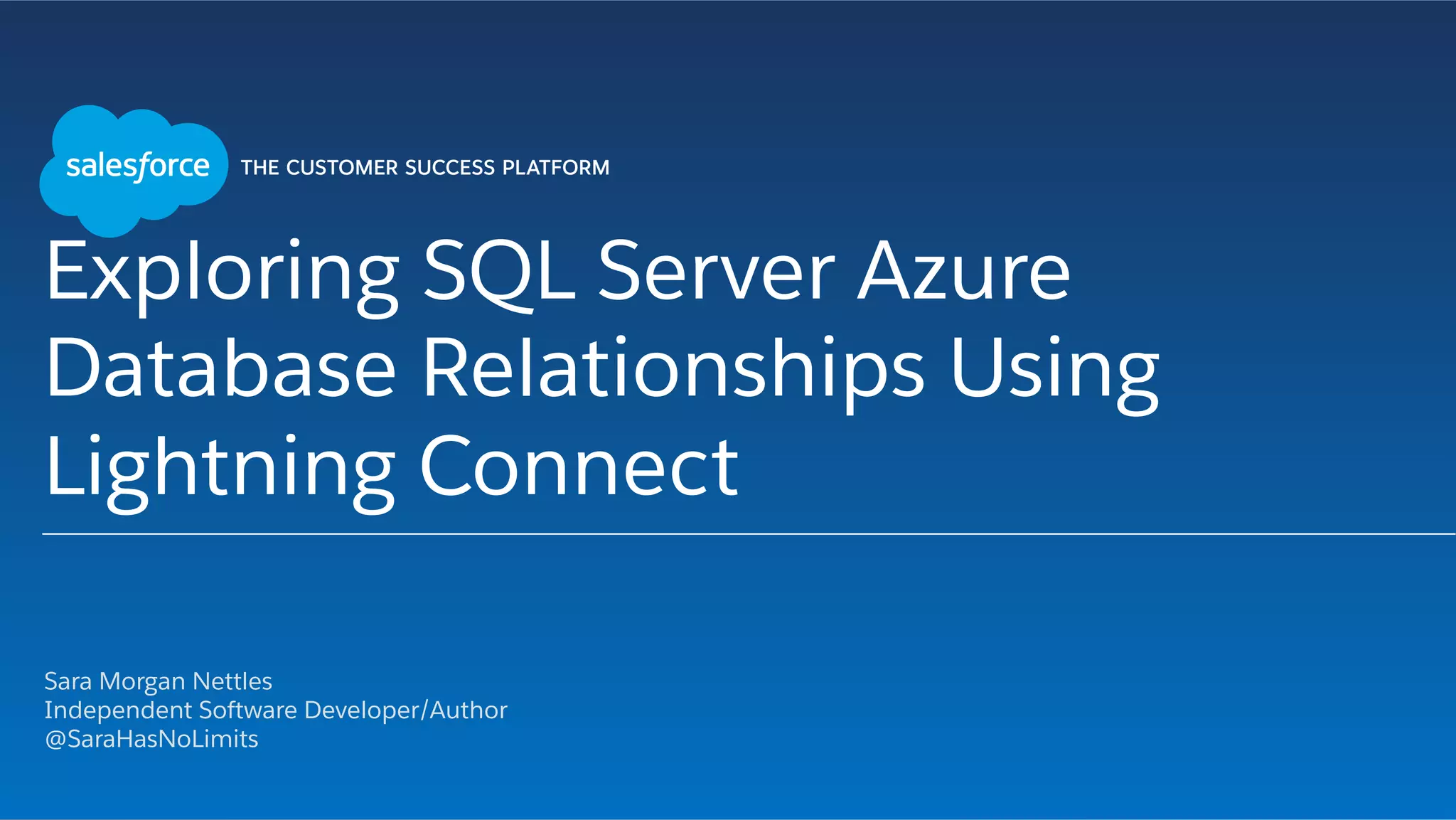 salesforce THE CUSTOMER SUCCESS PLATFORM

Exploring SQL Server Azure Database Relationships Using Lightning Connect

Sara Morgan Nettles
Independent Software Developer/Author
@SaraHasNoLimits